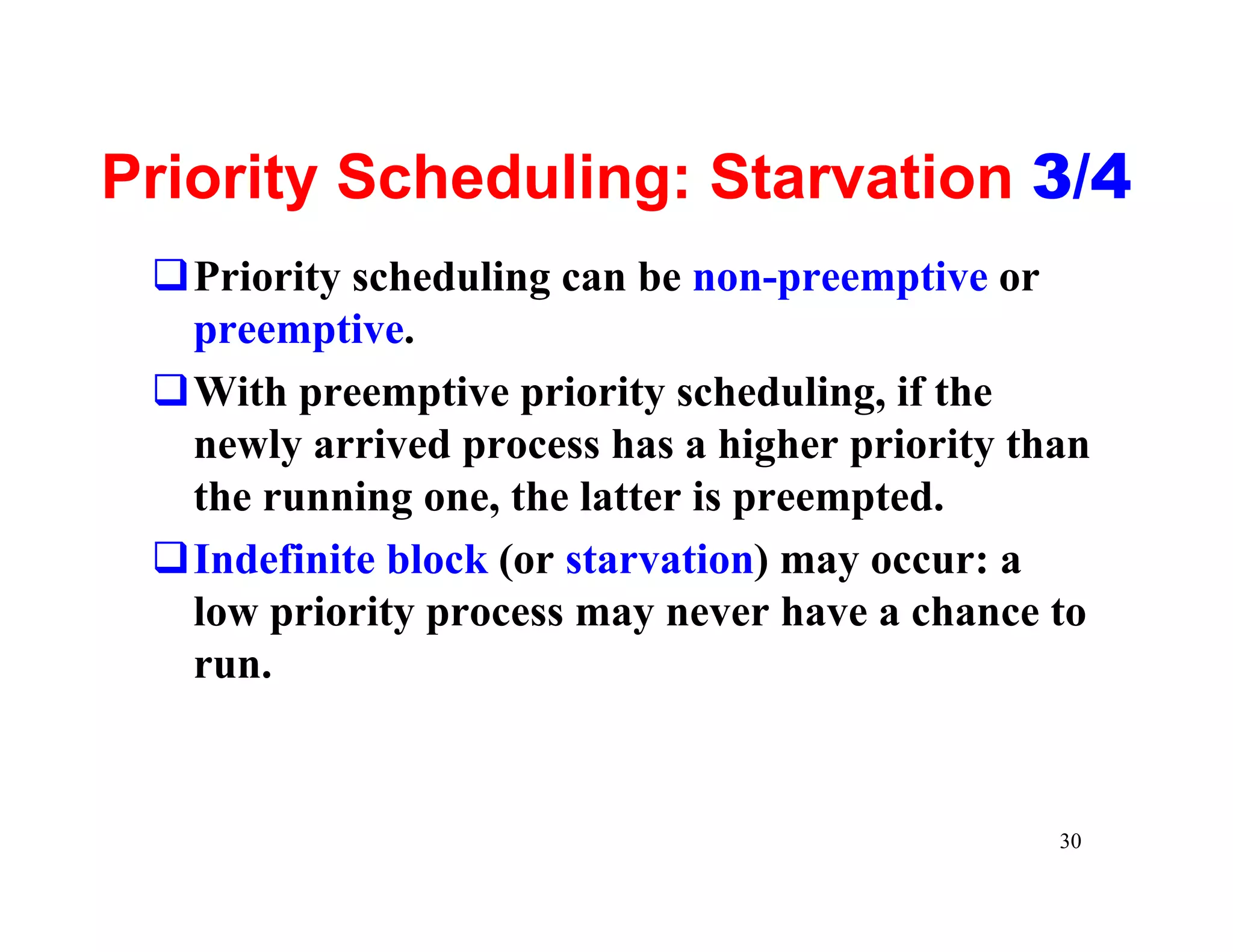 Priority Scheduling: Starvation 3/4

❑ Priority scheduling can be non-preemptive or preemptive.

❑ With preemptive priority scheduling, if the newly arrived process has a higher priority than the running one, the latter is preempted.

❑ Indefinite block (or starvation) may occur: a low priority process may never have a chance to run.

30